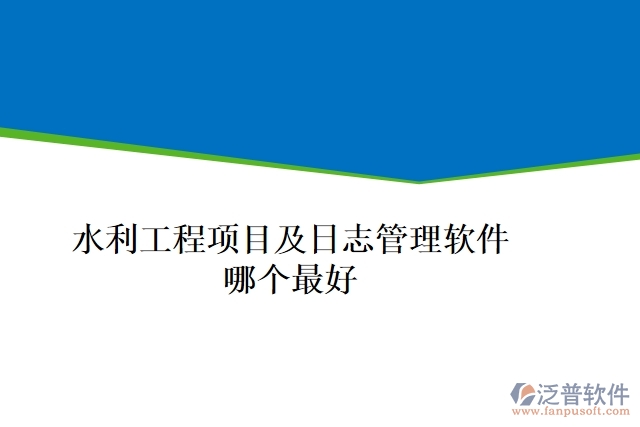 水利工程项目及日志管理软件哪个最好

泛普软件
www.fanpusoft.com